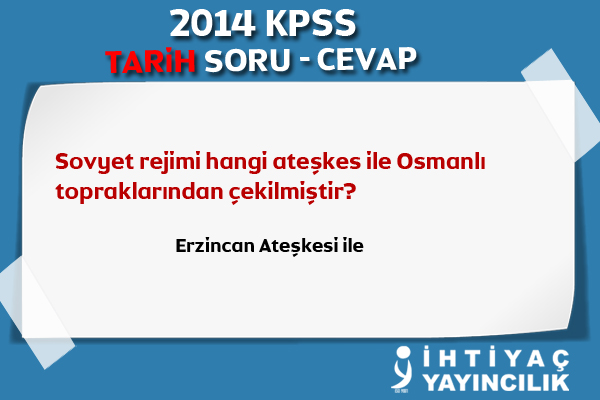 2014 KPSS
TARİH SORU - CEVAP

Sovyet rejimi hangi ateşkes ile Osmanlı topraklarından çekilmiştir?

Erzincan Ateşkesi ile

İHTİYAÇ
YAYINCILIK